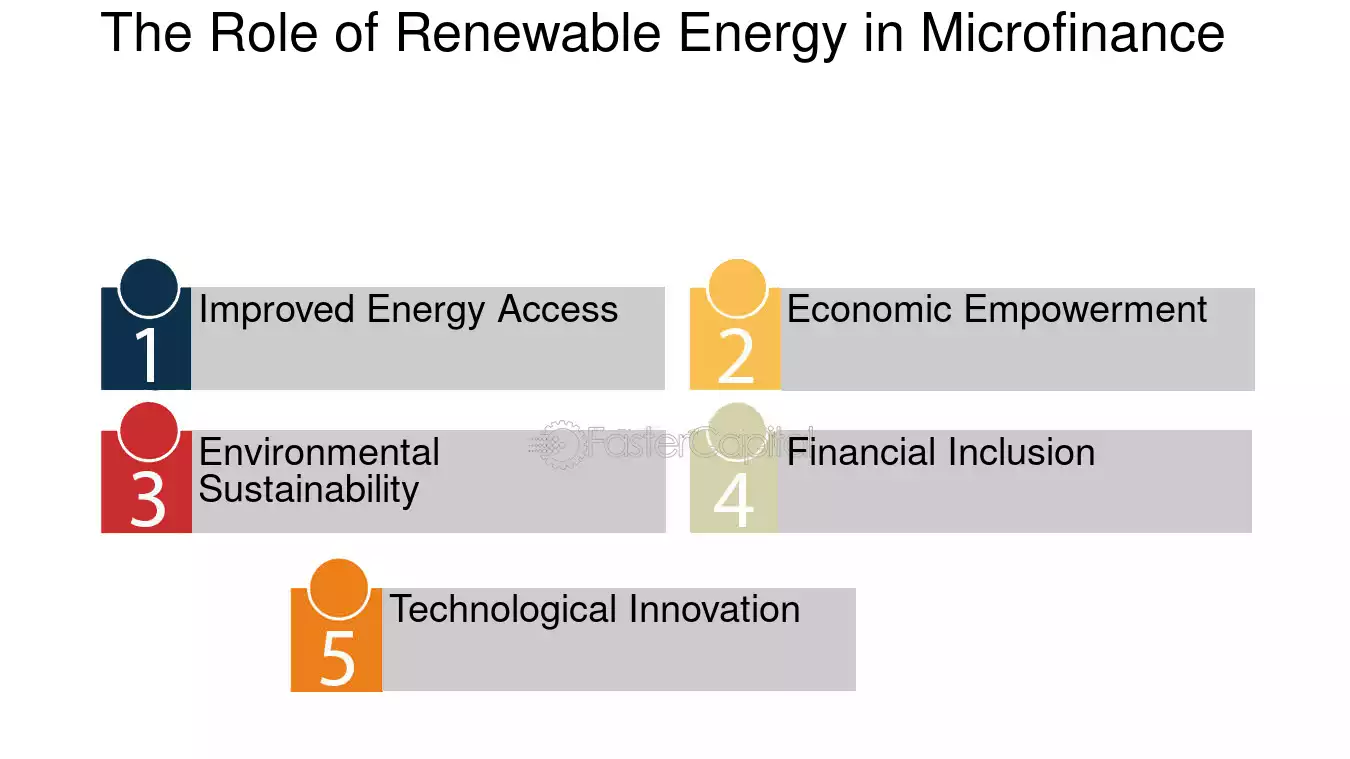 The Role of Renewable Energy in Microfinance

1 Improved Energy Access

2 Economic Empowerment

3 Environmental Sustainability

FasterCapital

4 Financial Inclusion

5 Technological Innovation